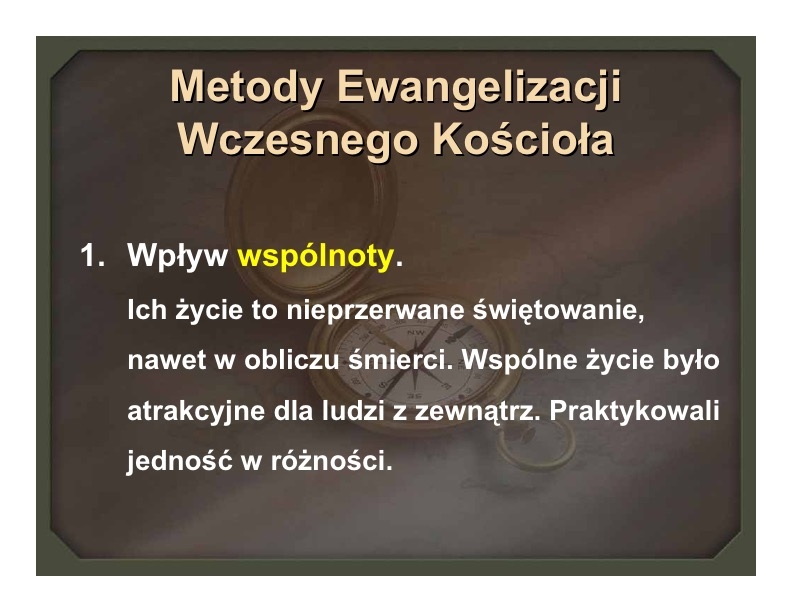 Metody Ewangelizacji Wczesnego Kościoła

1. Wpływ wspólnoty.

Ich życie to nieprzerwane świętowanie, nawet w obliczu śmierci. Wspólne życie było atrakcyjne dla ludzi z zewnątrz. Praktykowali jedność w różności.